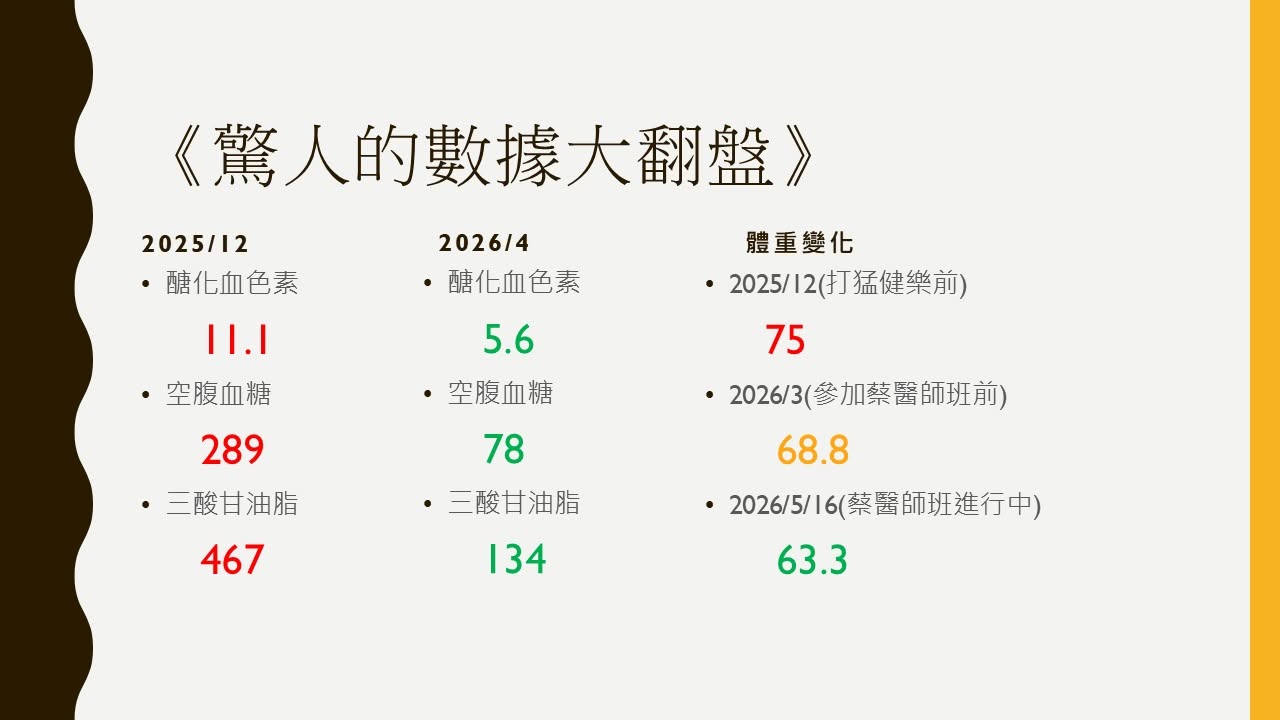 《驚人的數據大翻盤》

2025/12
• 醣化血色素
11.1
• 空腹血糖
289
• 三酸甘油脂
467

2026/4
• 醣化血色素
5.6
• 空腹血糖
78
• 三酸甘油脂
134

體重變化
• 2025/12(打猛健樂前)
75
• 2026/3(參加蔡醫師班前)
68.8
• 2026/5/16(蔡醫師班進行中)
63.3